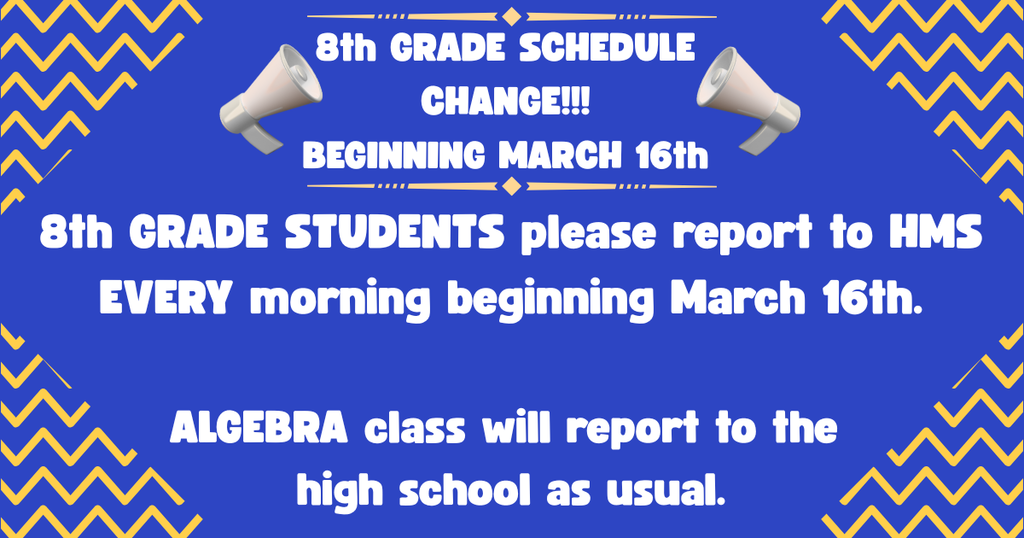 8th GRADE SCHEDULE CHANGE!!!
BEGINNING MARCH 16th

8th GRADE STUDENTS please report to HMS EVERY morning beginning March 16th.

ALGEBRA class will report to the high school as usual.